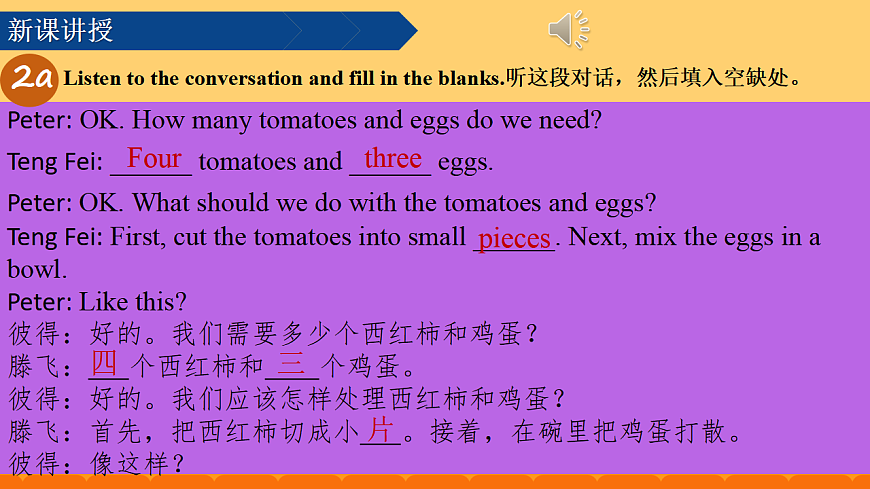 新课讲授

2a Listen to the conversation and fill in the blanks.听这段对话，然后填入空缺处。

Peter: OK. How many tomatoes and eggs do we need?

Teng Fei: Four tomatoes and three eggs.

Peter: OK. What should we do with the tomatoes and eggs?

Teng Fei: First, cut the tomatoes into small pieces. Next, mix the eggs in a bowl.

Peter: Like this?

彼得：好的。我们需要多少个西红柿和鸡蛋？

滕飞：四个西红柿和三个鸡蛋。

彼得：好的。我们应该怎样处理西红柿和鸡蛋？

滕飞：首先，把西红柿切成小片。接着，在碗里把鸡蛋打散。

彼得：像这样？